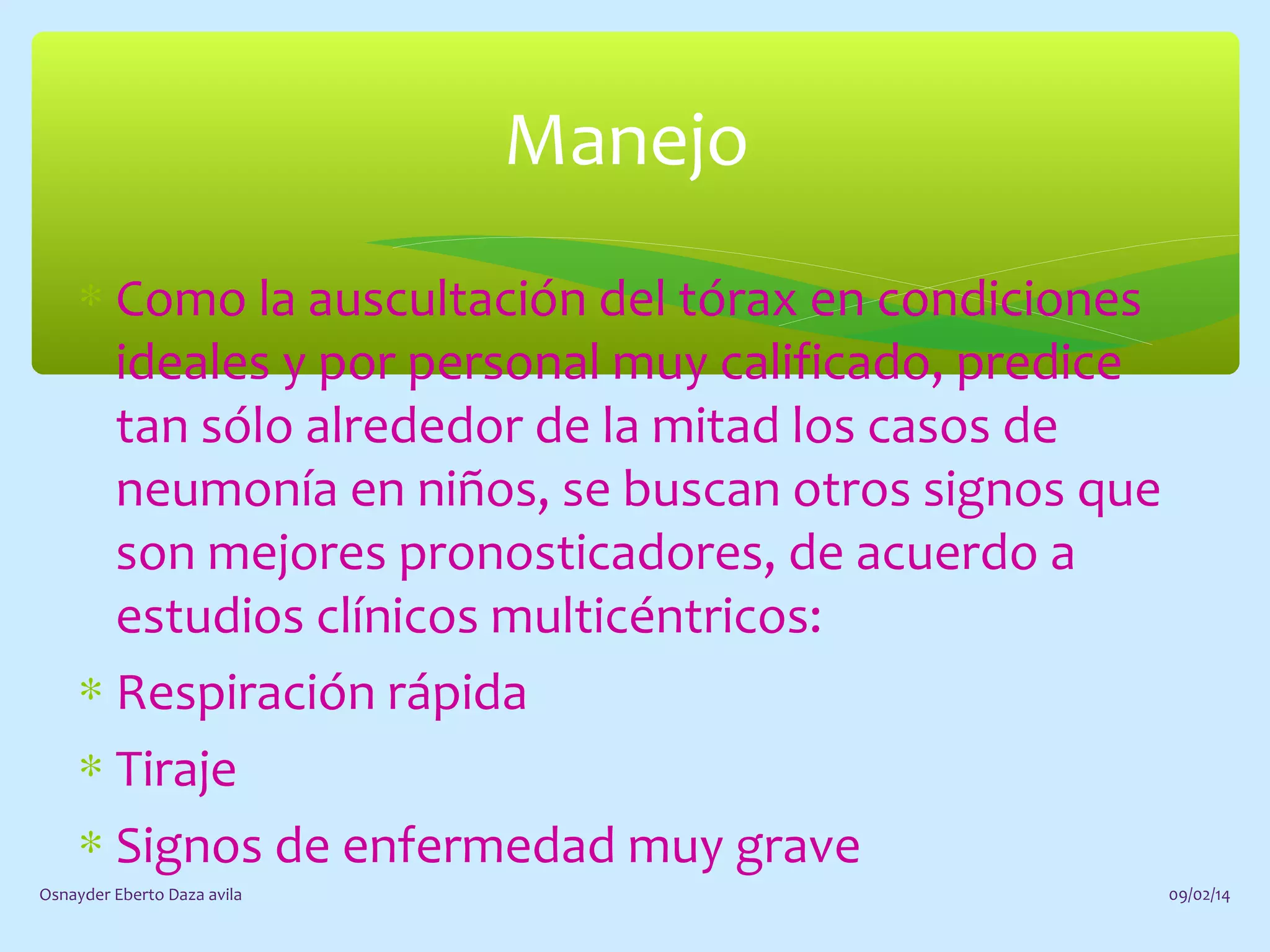 Manejo

* Como la auscultación del tórax en condiciones ideales y por personal muy calificado, predice tan sólo alrededor de la mitad los casos de neumonía en niños, se buscan otros signos que son mejores pronosticadores, de acuerdo a estudios clínicos multicéntricos:
* Respiración rápida
* Tiraje
* Signos de enfermedad muy grave

Osnayder Eberto Daza avila

09/02/14